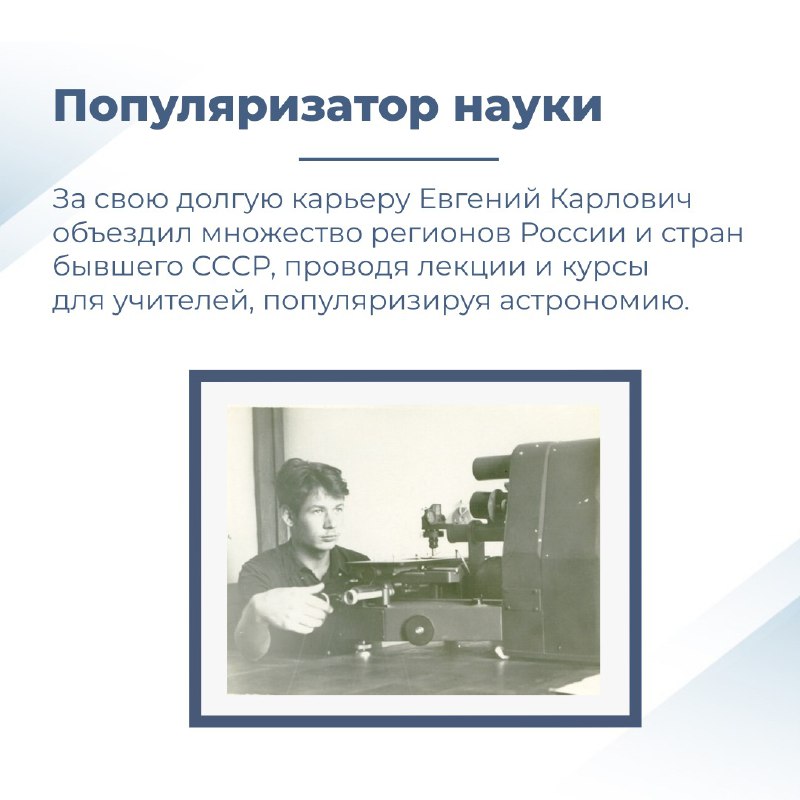 Популяризатор науки

За свою долгую карьеру Евгений Карлович объездил множество регионов России и стран бывшего СССР, проводя лекции и курсы для учителей, популяризируя астрономию.